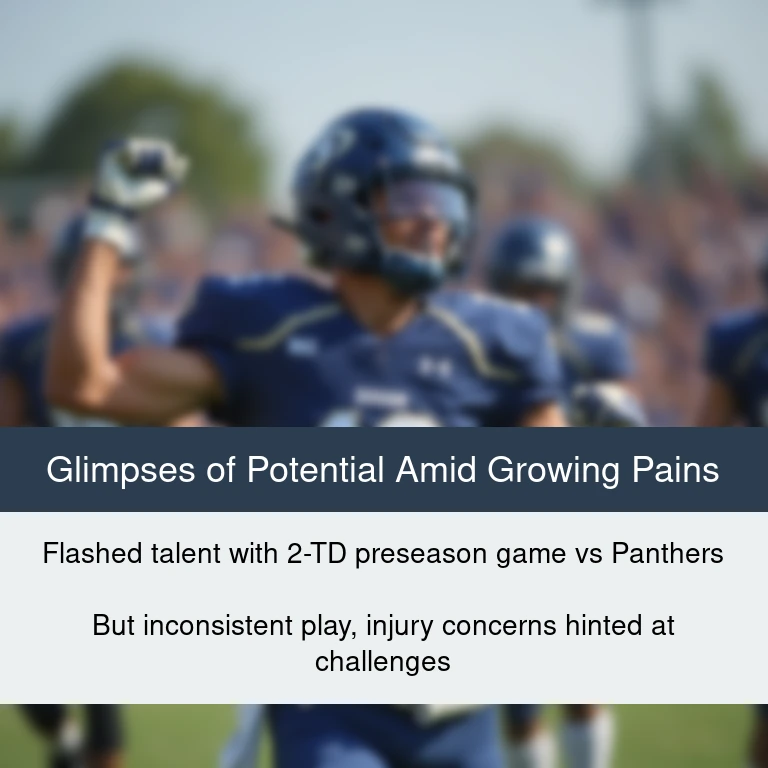 Glimpses of Potential Amid Growing Pains

Flashed talent with 2-TD preseason game vs Panthers

But inconsistent play, injury concerns hinted at challenges